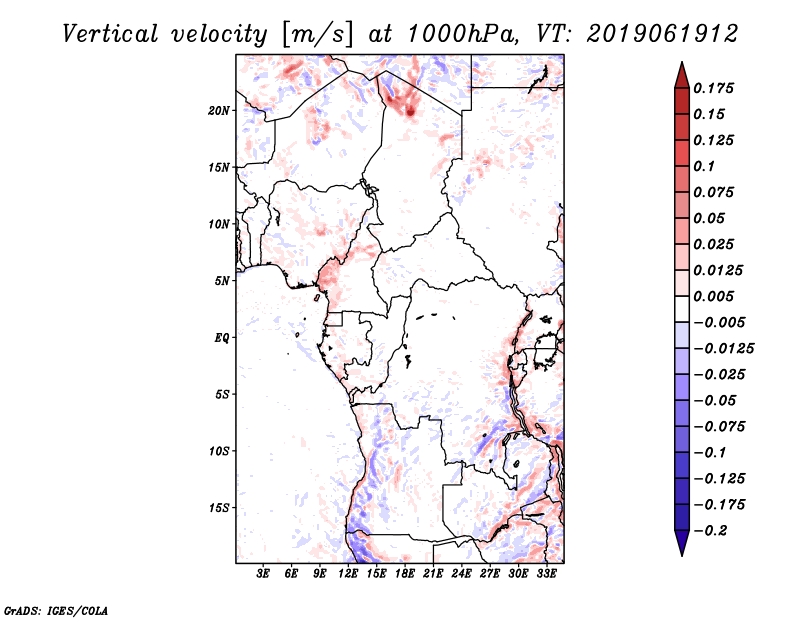 Vertical velocity [m/s] at 1000hPa, VT: 2019061912

20N
15N
10N
5N
EQ
5S
10S
15S

3E 6E 9E 12E 15E 18E 21E 24E 27E 30E 33E

0.175
0.15
0.125
0.1
0.075
0.05
0.025
0.0125
0.005
−0.005
−0.0125
−0.025
−0.05
−0.075
−0.1
−0.125
−0.175
−0.2

GrADS: IGES/COLA